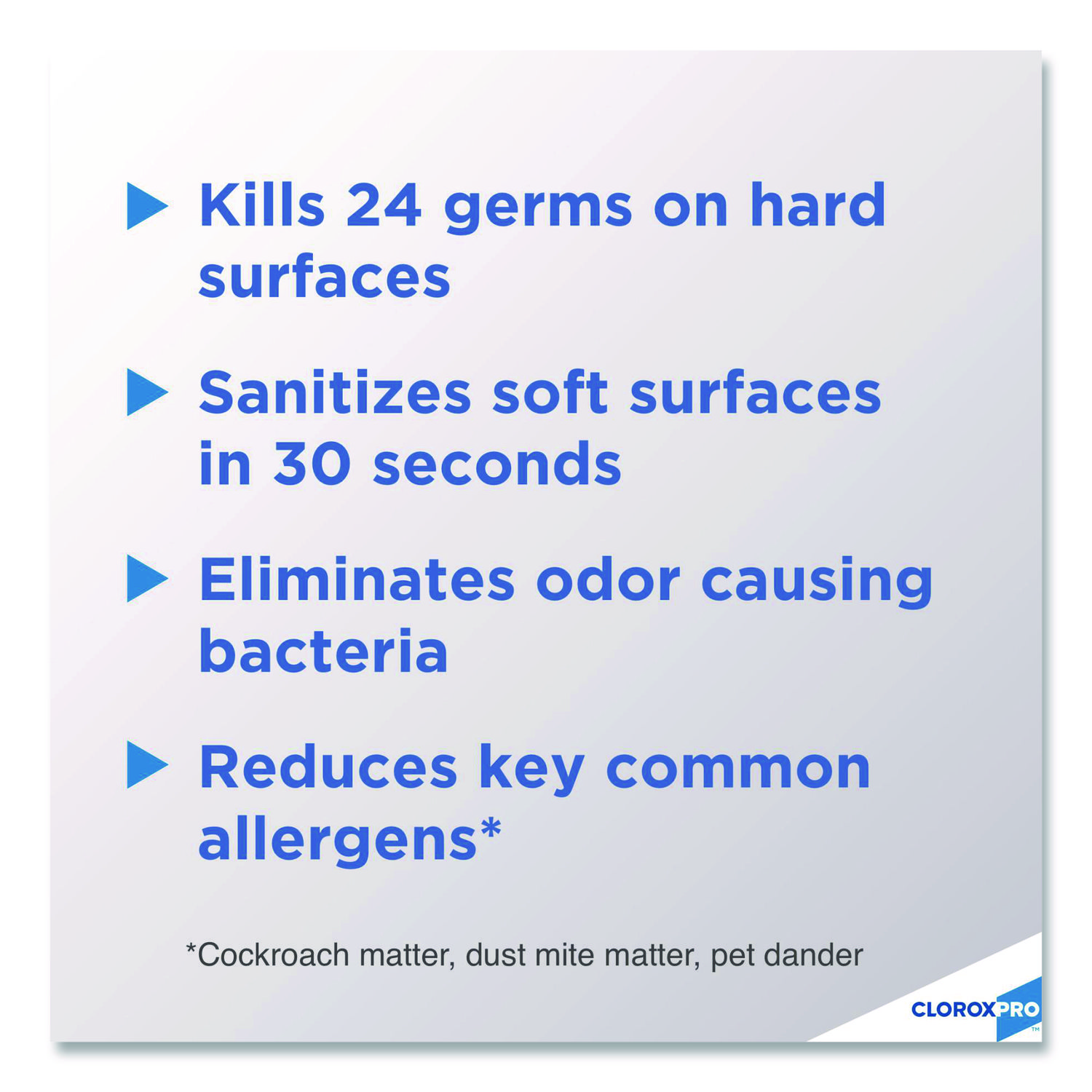 Kills 24 germs on hard surfaces

Sanitizes soft surfaces in 30 seconds

Eliminates odor causing bacteria

Reduces key common allergens*

*Cockroach matter, dust mite matter, pet dander

CLOROXPRO™